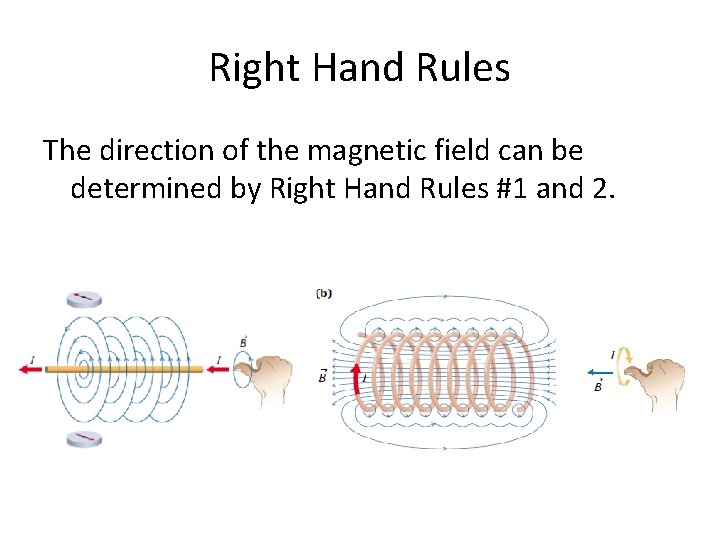 Right Hand Rules

The direction of the magnetic field can be determined by Right Hand Rules #1 and 2.

$I$ $I$ $\vec{B}$

(b)

$\vec{B}$ $I$

$I$ $\vec{B}$